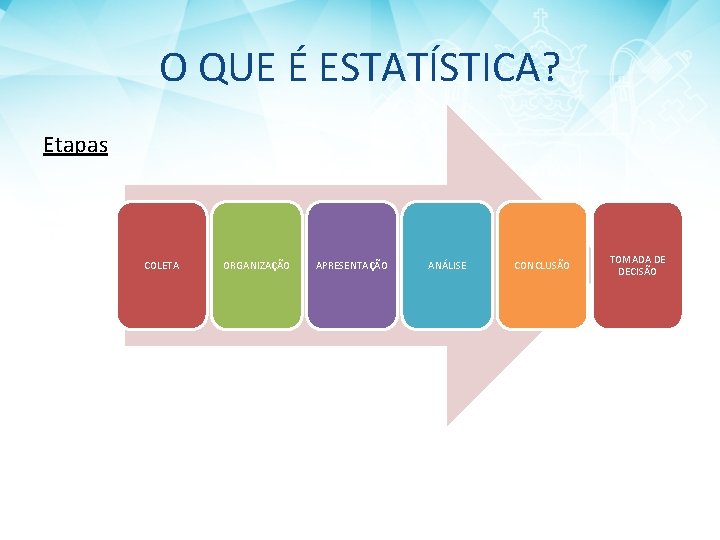 O QUE É ESTATÍSTICA?

Etapas

COLETA

ORGANIZAÇÃO

APRESENTAÇÃO

ANÁLISE

CONCLUSÃO

TOMADA DE DECISÃO